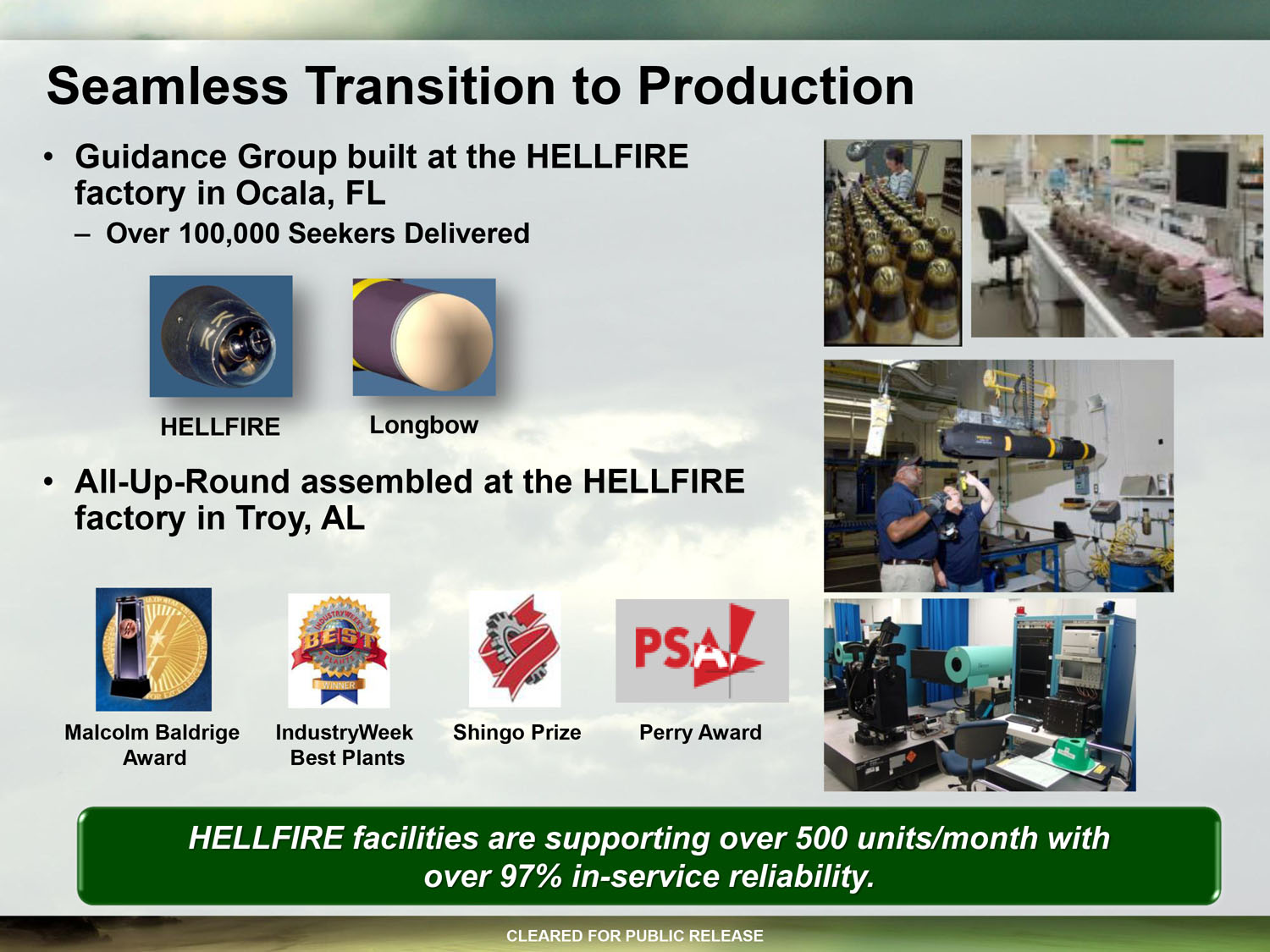 Seamless Transition to Production

• Guidance Group built at the HELLFIRE factory in Ocala, FL
– Over 100,000 Seekers Delivered

HELLFIRE

Longbow

• All-Up-Round assembled at the HELLFIRE factory in Troy, AL

INDUSTRYWEEK BEST PLANTS WINNER

PSA

Malcolm Baldrige Award

IndustryWeek Best Plants

Shingo Prize

Perry Award

HELLFIRE facilities are supporting over 500 units/month with over 97% in-service reliability.

CLEARED FOR PUBLIC RELEASE